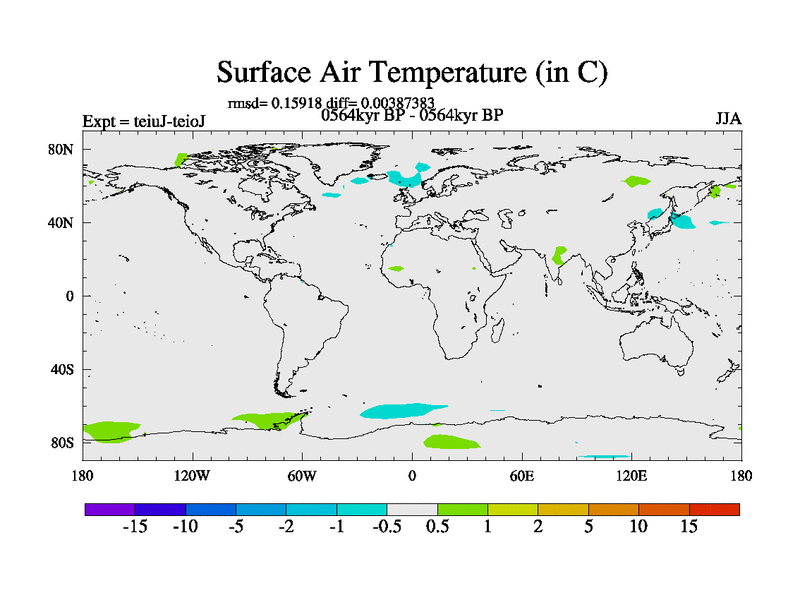 Surface Air Temperature (in C)

rmsd= 0.15918 diff= 0.00387383

Expt = teiuJ-teioJ

0564kyr BP - 0564kyr BP

JJA

80N
40N
0
40S
80S

180 120W 60W 0 60E 120E 180

-15 -10 -5 -2 -1 -0.5 0.5 1 2 5 10 15